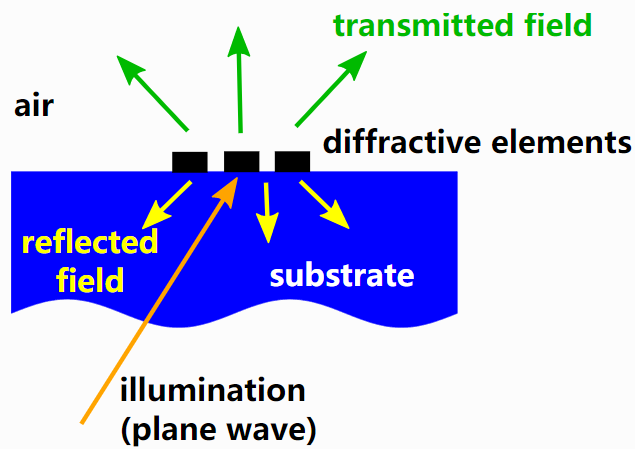 transmitted field

air

diffractive elements

reflected field

substrate

illumination (plane wave)